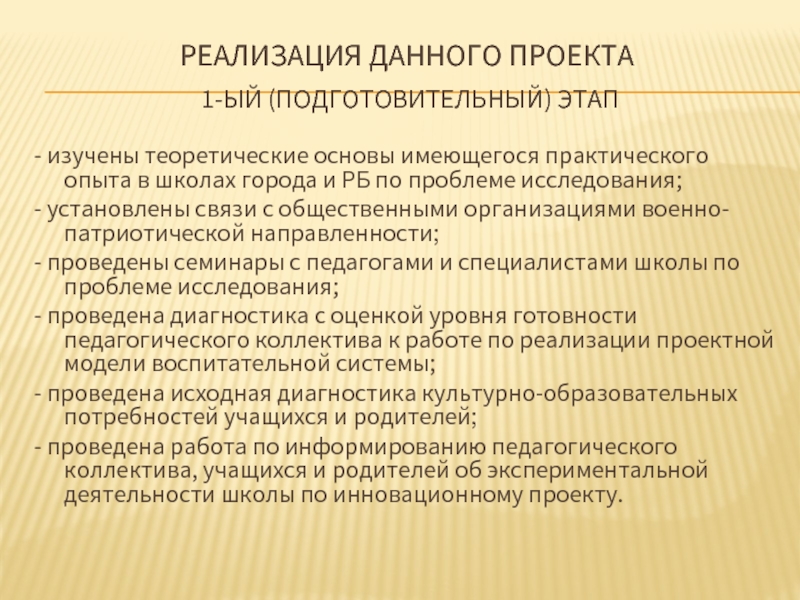 РЕАЛИЗАЦИЯ ДАННОГО ПРОЕКТА
1-ЫЙ (ПОДГОТОВИТЕЛЬНЫЙ) ЭТАП

- изучены теоретические основы имеющегося практического опыта в школах города и РБ по проблеме исследования;
- установлены связи с общественными организациями военно-патриотической направленности;
- проведены семинары с педагогами и специалистами школы по проблеме исследования;
- проведена диагностика с оценкой уровня готовности педагогического коллектива к работе по реализации проектной модели воспитательной системы;
- проведена исходная диагностика культурно-образовательных потребностей учащихся и родителей;
- проведена работа по информированию педагогического коллектива, учащихся и родителей об экспериментальной деятельности школы по инновационному проекту.